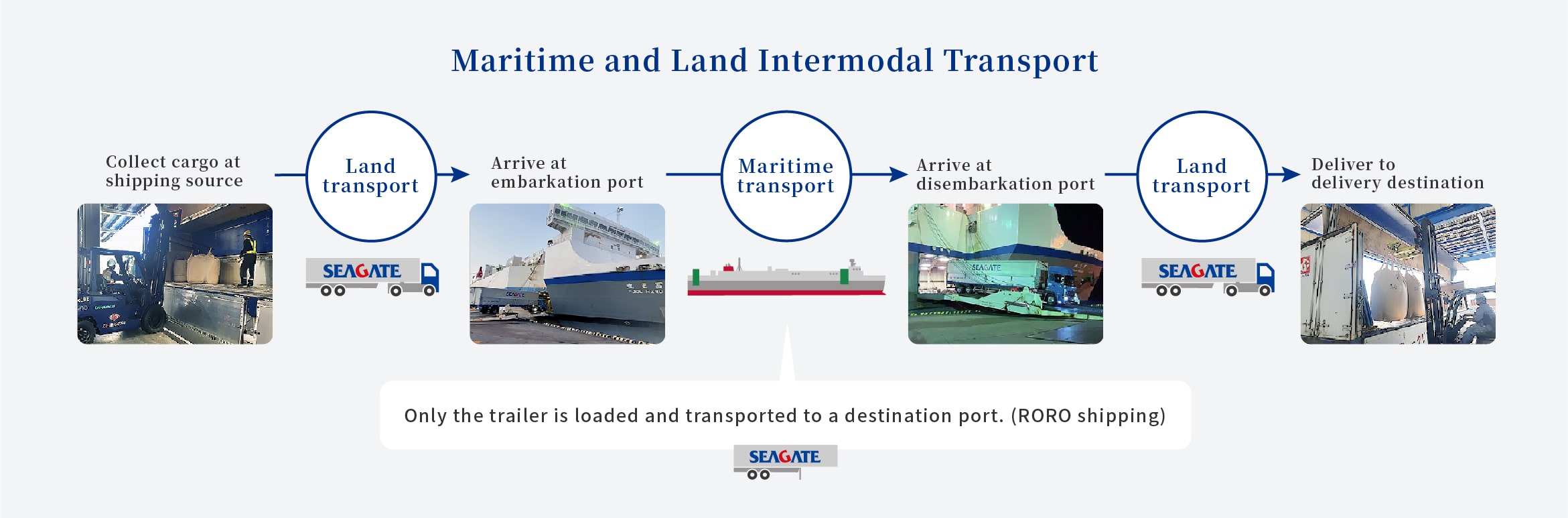 Maritime and Land Intermodal Transport

Collect cargo at shipping source

Land transport

SEAGATE

Arrive at embarkation port

Maritime transport

Arrive at disembarkation port

SEAGATE

Land transport

SEAGATE

Deliver to delivery destination

Only the trailer is loaded and transported to a destination port. (RORO shipping)

SEAGATE